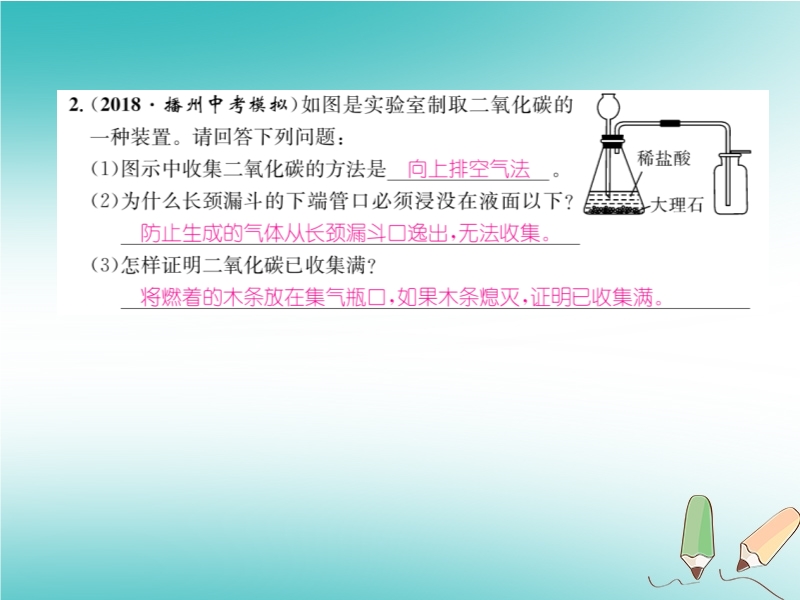 2.（2018·播州中考模拟）如图是实验室制取二氧化碳的一种装置。请回答下列问题：

(1)图示中收集二氧化碳的方法是 向上排空气法 。

(2)为什么长颈漏斗的下端管口必须浸没在液面以下？

防止生成的气体从长颈漏斗口逸出，无法收集。

(3)怎样证明二氧化碳已收集满？

将燃着的木条放在集气瓶口，如果木条熄灭，证明已收集满。

稀盐酸

大理石